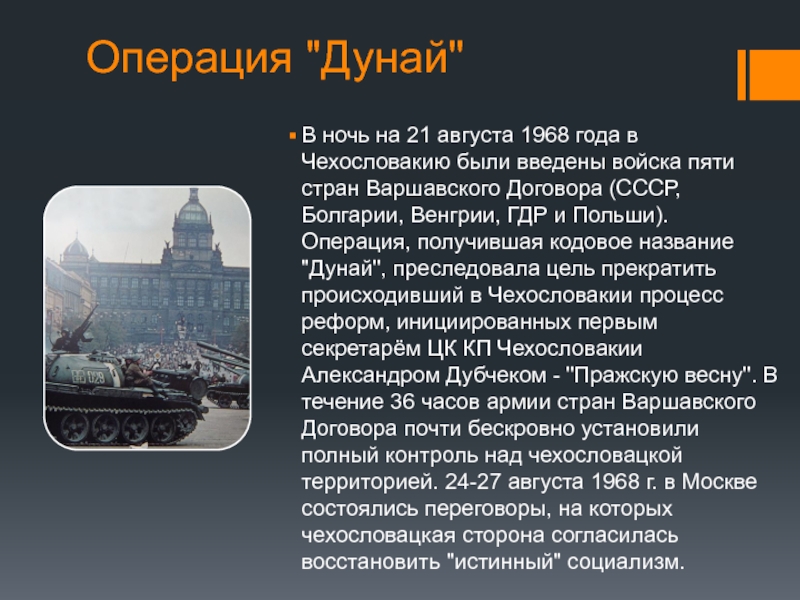 Операция "Дунай"

В ночь на 21 августа 1968 года в Чехословакию были введены войска пяти стран Варшавского Договора (СССР, Болгарии, Венгрии, ГДР и Польши). Операция, получившая кодовое название "Дунай", преследовала цель прекратить происходивший в Чехословакии процесс реформ, инициированных первым секретарём ЦК КП Чехословакии Александром Дубчеком - "Пражскую весну". В течение 36 часов армии стран Варшавского Договора почти бескровно установили полный контроль над чехословацкой территорией. 24-27 августа 1968 г. в Москве состоялись переговоры, на которых чехословацкая сторона согласилась восстановить "истинный" социализм.